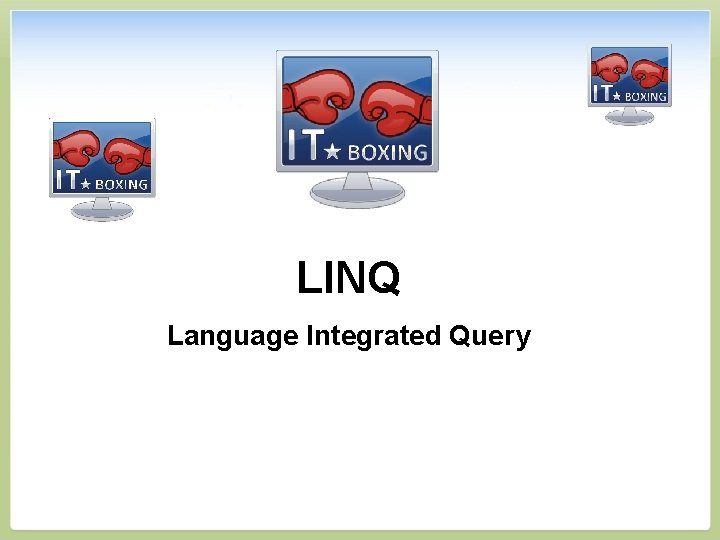 IT★BOXING

IT★BOXING

IT★BOXING

LINQ

Language Integrated Query